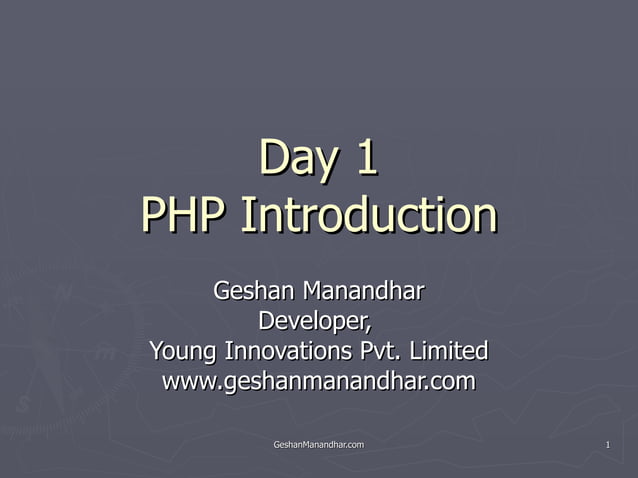 Day 1
PHP Introduction

Geshan Manandhar
Developer,
Young Innovations Pvt. Limited
www.geshanmanandhar.com

GeshanManandhar.com

1